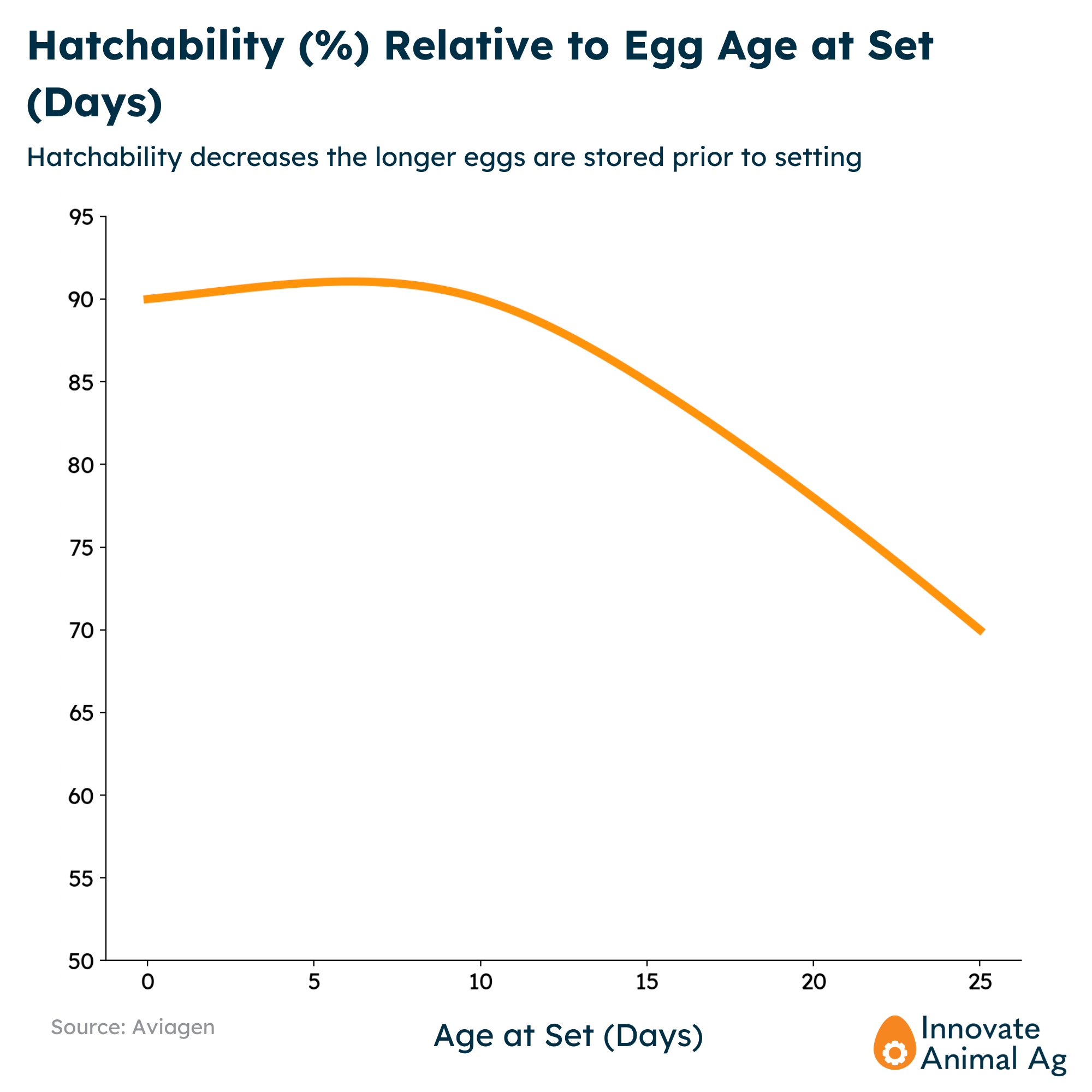 Hatchability (%) Relative to Egg Age at Set (Days)

Hatchability decreases the longer eggs are stored prior to setting

95
90
85
80
75
70
65
60
55
50

0
5
10
15
20
25

Source: Aviagen

Age at Set (Days)

Innovate Animal Ag